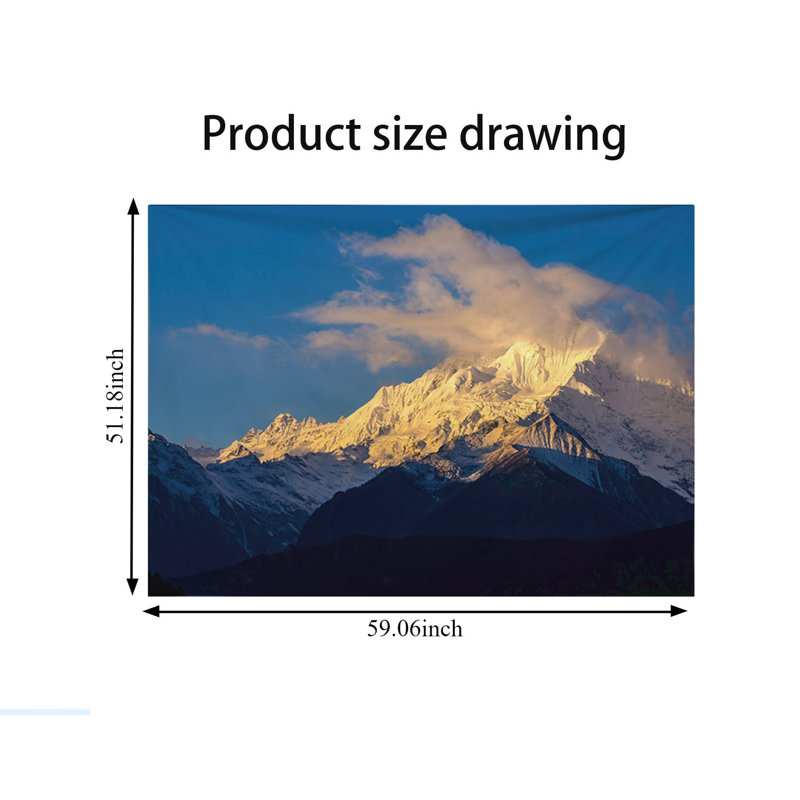 Product size drawing

51.18inch

59.06inch